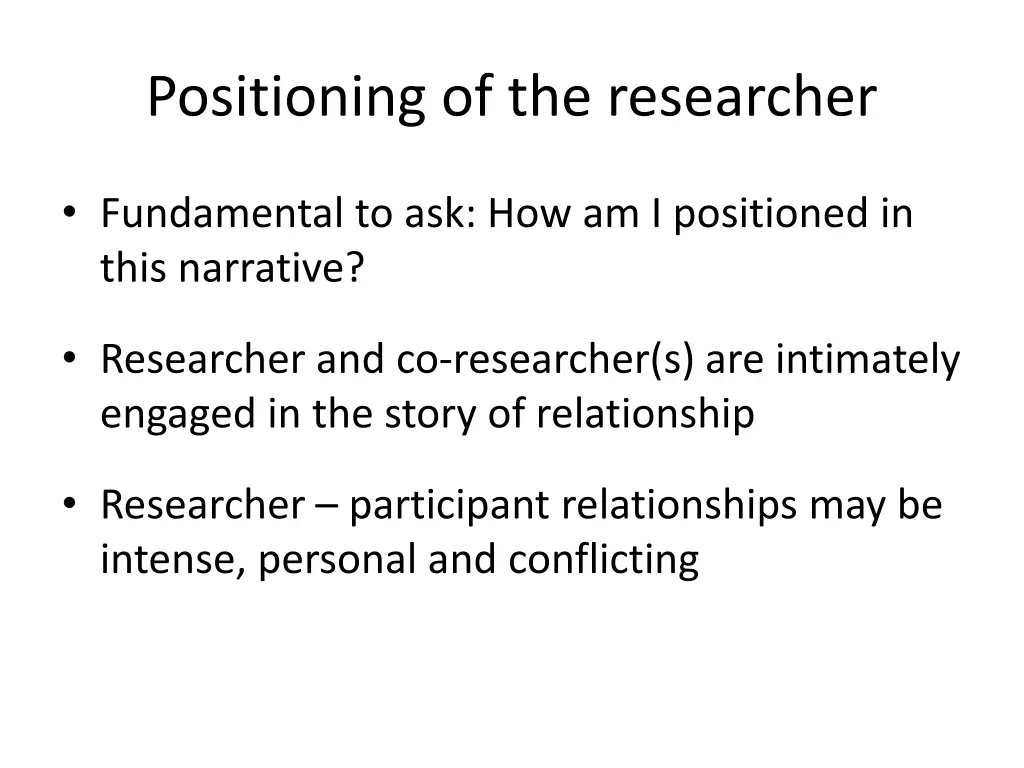 Positioning of the researcher

• Fundamental to ask: How am I positioned in this narrative?

• Researcher and co-researcher(s) are intimately engaged in the story of relationship

• Researcher – participant relationships may be intense, personal and conflicting